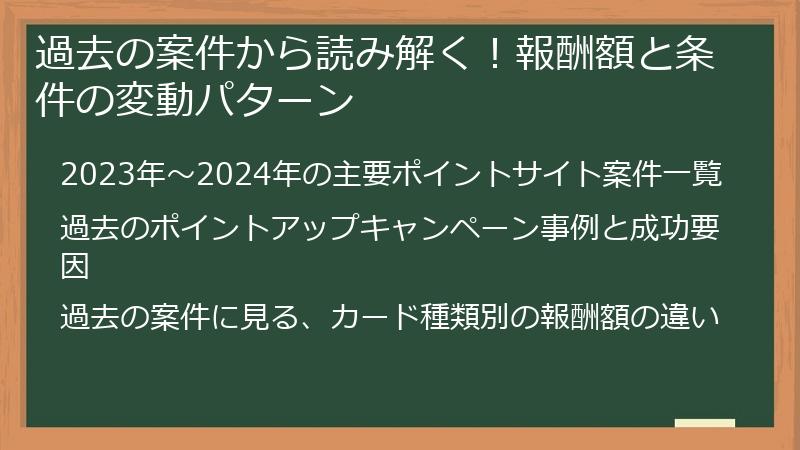 過去の案件から読み解く！報酬額と条件の変動パターン

2023年～2024年の主要ポイントサイト案件一覧

過去のポイントアップキャンペーン事例と成功要因

過去の案件に見る、カード種類別の報酬額の違い